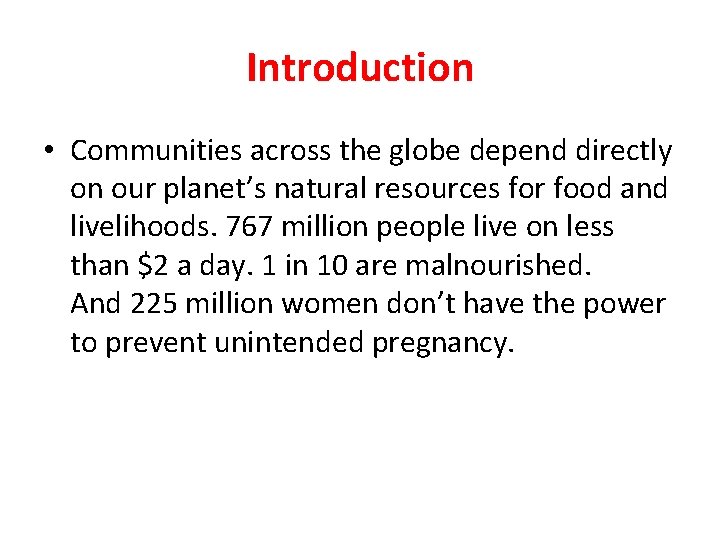 Introduction

• Communities across the globe depend directly on our planet’s natural resources for food and livelihoods. 767 million people live on less than \$2 a day. 1 in 10 are malnourished. And 225 million women don’t have the power to prevent unintended pregnancy.